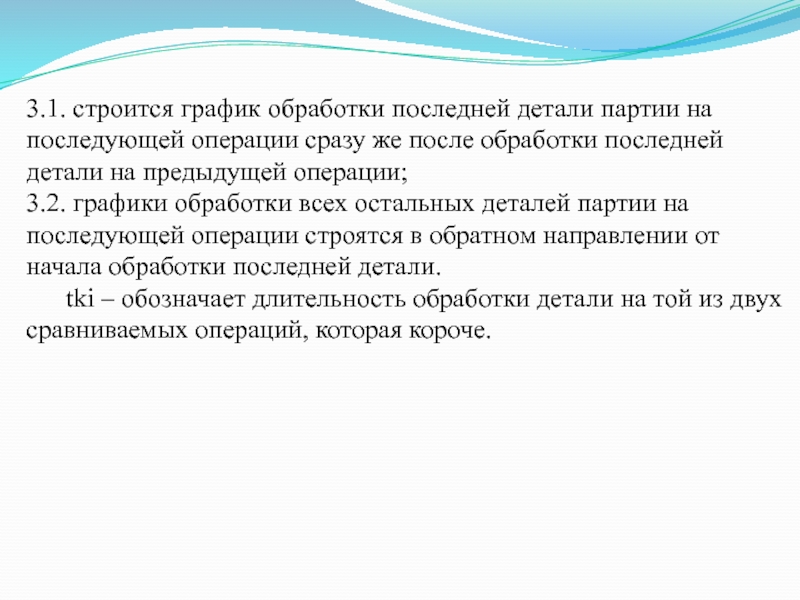 3.1. строится график обработки последней детали партии на последующей операции сразу же после обработки последней детали на предыдущей операции;
3.2. графики обработки всех остальных деталей партии на последующей операции строятся в обратном направлении от начала обработки последней детали.

tki – обозначает длительность обработки детали на той из двух сравниваемых операций, которая короче.